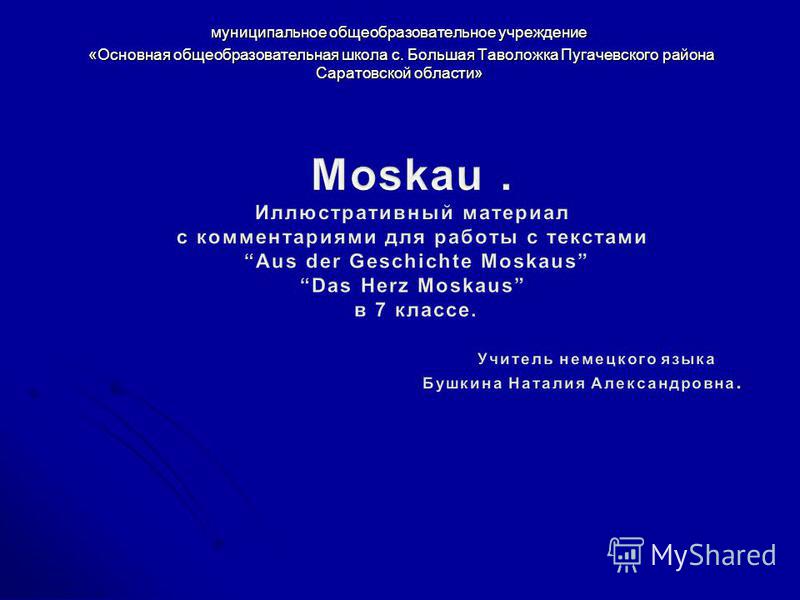 муниципальное общеобразовательное учреждение
«Основная общеобразовательная школа с. Большая Таволожка Пугачевского района Саратовской области»

Moskau .
Иллюстративный материал
с комментариями для работы с текстами
“Aus der Geschichte Moskaus”
“Das Herz Moskaus”
в 7 классе.

Учитель немецкого языка
Бушкина Наталия Александровна.

MyShared